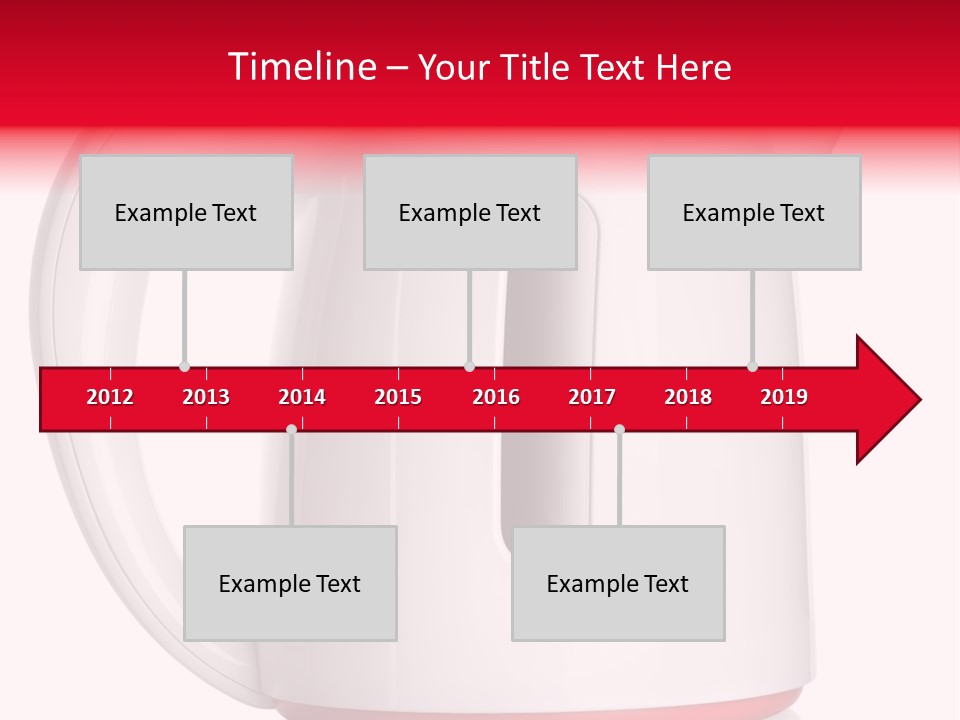 Timeline – Your Title Text Here

Example Text

Example Text

Example Text

2012 2013 2014 2015 2016 2017 2018 2019

Example Text

Example Text